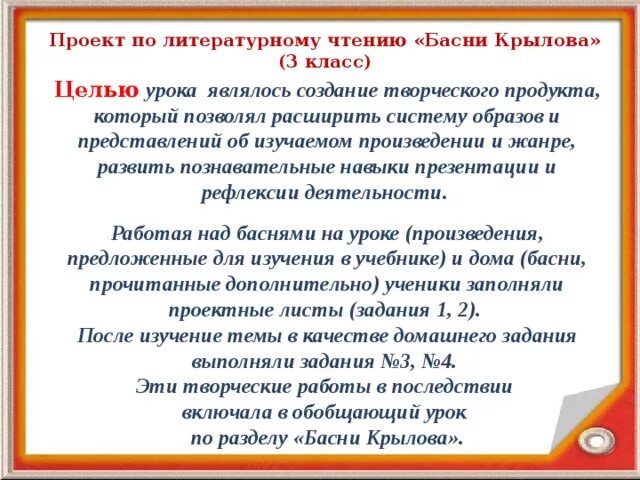 Проект по литературному чтению «Басни Крылова» (3 класс)

Целью урока являлось создание творческого продукта, который позволял расширить систему образов и представлений об изучаемом произведении и жанре, развить познавательные навыки презентации и рефлексии деятельности.

Работая над баснями на уроке (произведения, предложенные для изучения в учебнике) и дома (басни, прочитанные дополнительно) ученики заполняли проектные листы (задания 1, 2).
После изучение темы в качестве домашнего задания выполняли задания №3, №4.
Эти творческие работы в последствии включала в обобщающий урок по разделу «Басни Крылова».